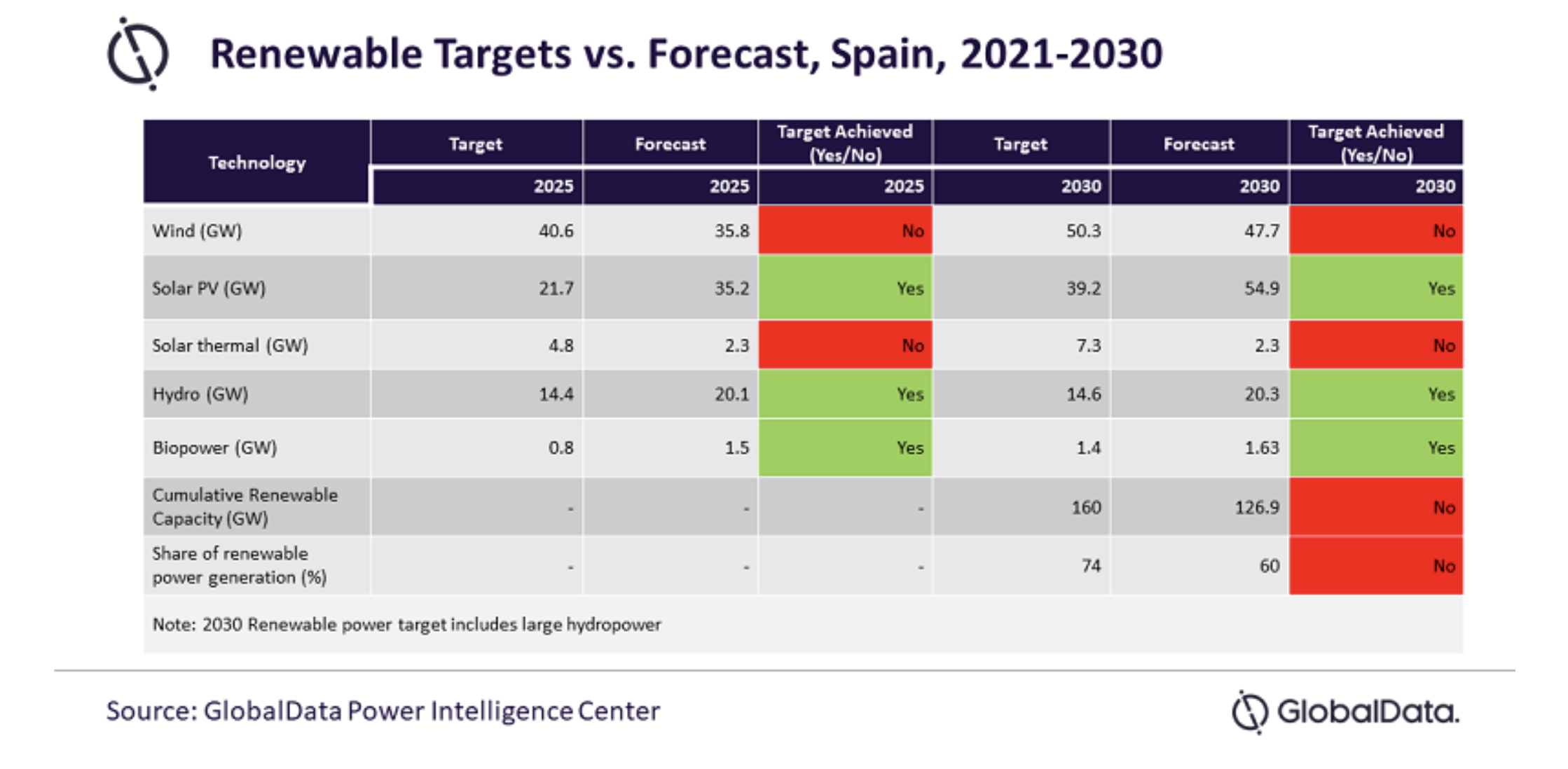 Renewable Targets vs. Forecast, Spain, 2021-2030

| Technology | Target | Forecast | Target Achieved (Yes/No) | Target | Forecast | Target Achieved (Yes/No) |
|---|---|---|---|---|---|---|
| | 2025 | 2025 | 2025 | 2030 | 2030 | 2030 |
| Wind (GW) | 40.6 | 35.8 | No | 50.3 | 47.7 | No |
| Solar PV (GW) | 21.7 | 35.2 | Yes | 39.2 | 54.9 | Yes |
| Solar thermal (GW) | 4.8 | 2.3 | No | 7.3 | 2.3 | No |
| Hydro (GW) | 14.4 | 20.1 | Yes | 14.6 | 20.3 | Yes |
| Biopower (GW) | 0.8 | 1.5 | Yes | 1.4 | 1.63 | Yes |
| Cumulative Renewable Capacity (GW) | - | - | - | 160 | 126.9 | No |
| Share of renewable power generation (%) | - | - | - | 74 | 60 | No |

Note: 2030 Renewable power target includes large hydropower

Source: GlobalData Power Intelligence Center

GlobalData.